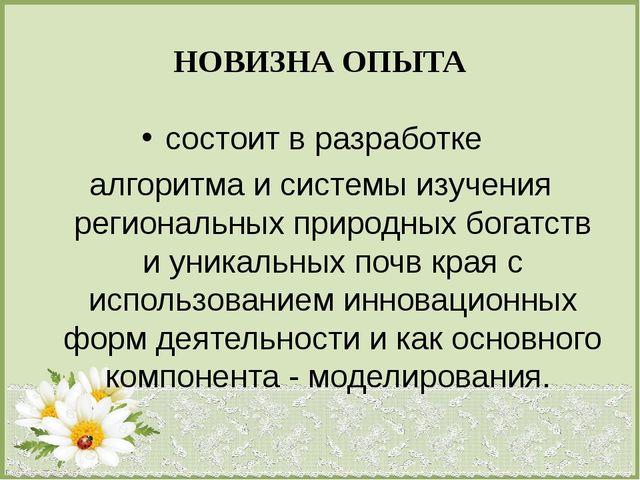 НОВИЗНА ОПЫТА

• состоит в разработке алгоритма и системы изучения региональных природных богатств и уникальных почв края с использованием инновационных форм деятельности и как основного компонента - моделирования.